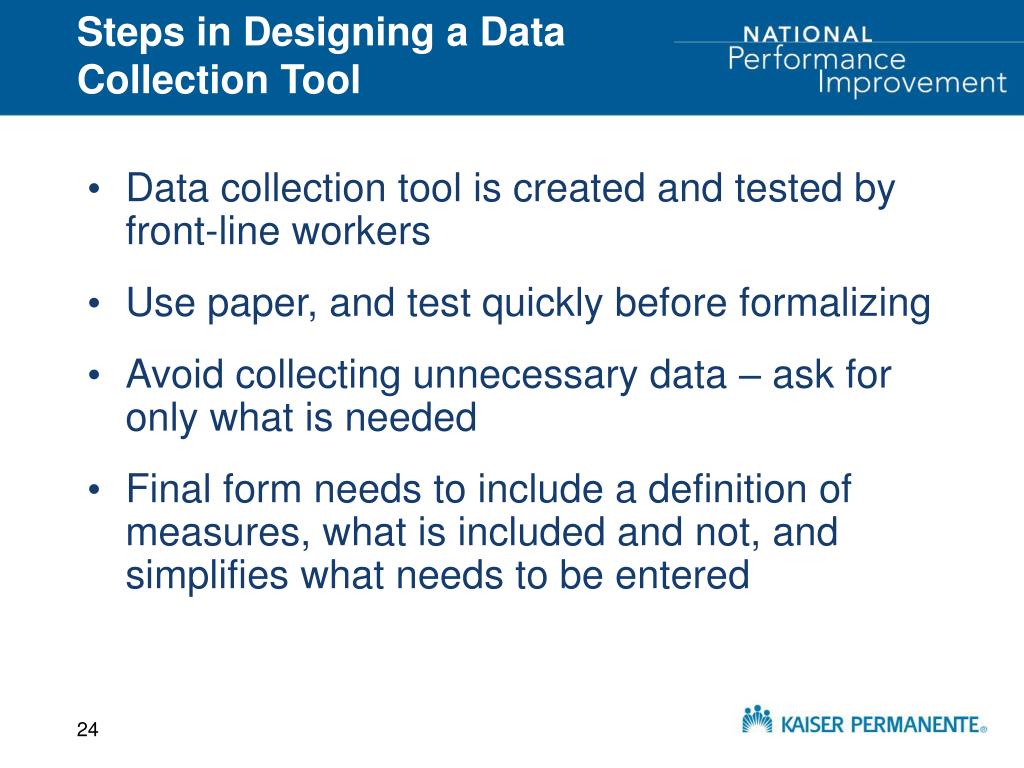 Steps in Designing a Data Collection Tool

NATIONAL Performance Improvement

• Data collection tool is created and tested by front-line workers

• Use paper, and test quickly before formalizing

• Avoid collecting unnecessary data – ask for only what is needed

• Final form needs to include a definition of measures, what is included and not, and simplifies what needs to be entered

24

KAISER PERMANENTE®